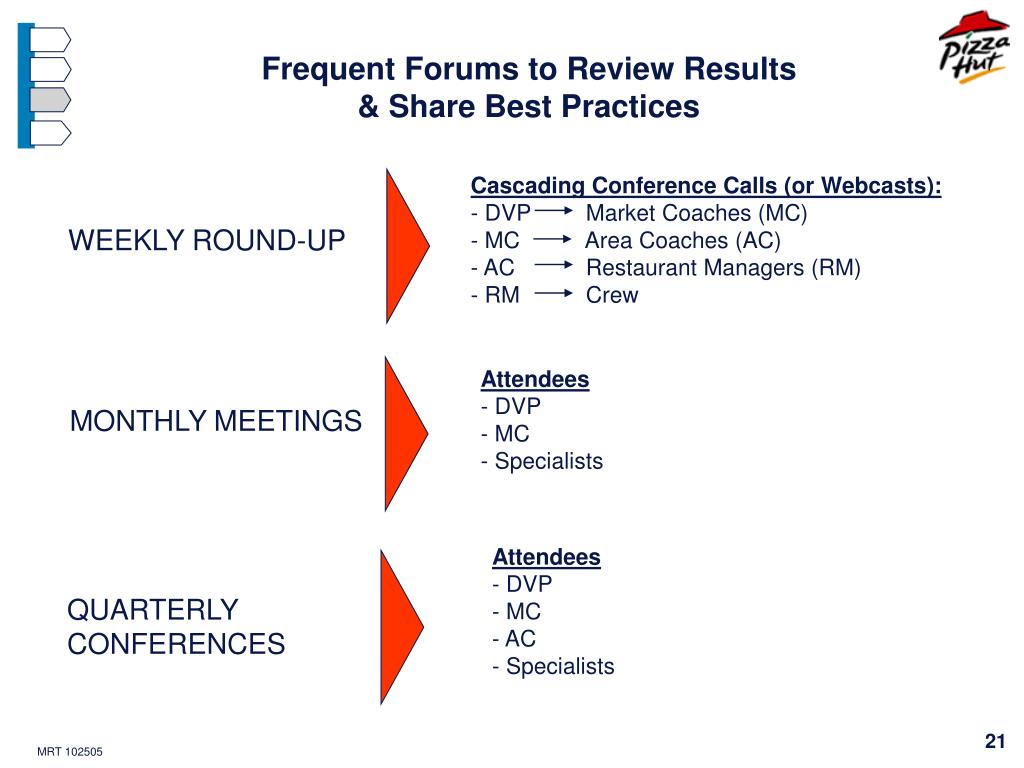 Pizza Hut

Frequent Forums to Review Results & Share Best Practices

WEEKLY ROUND-UP

Cascading Conference Calls (or Webcasts):
- DVP → Market Coaches (MC)
- MC → Area Coaches (AC)
- AC → Restaurant Managers (RM)
- RM → Crew

MONTHLY MEETINGS

Attendees
- DVP
- MC
- Specialists

QUARTERLY CONFERENCES

Attendees
- DVP
- MC
- AC
- Specialists

MRT 102505

21